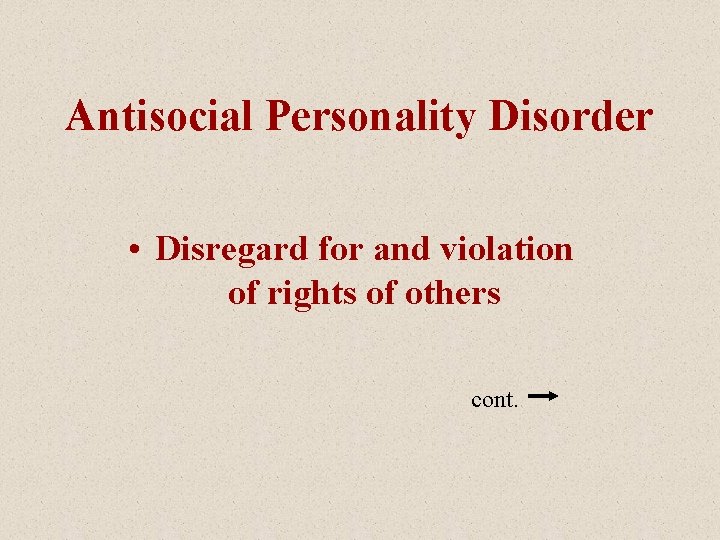 Antisocial Personality Disorder

• Disregard for and violation of rights of others

cont. →